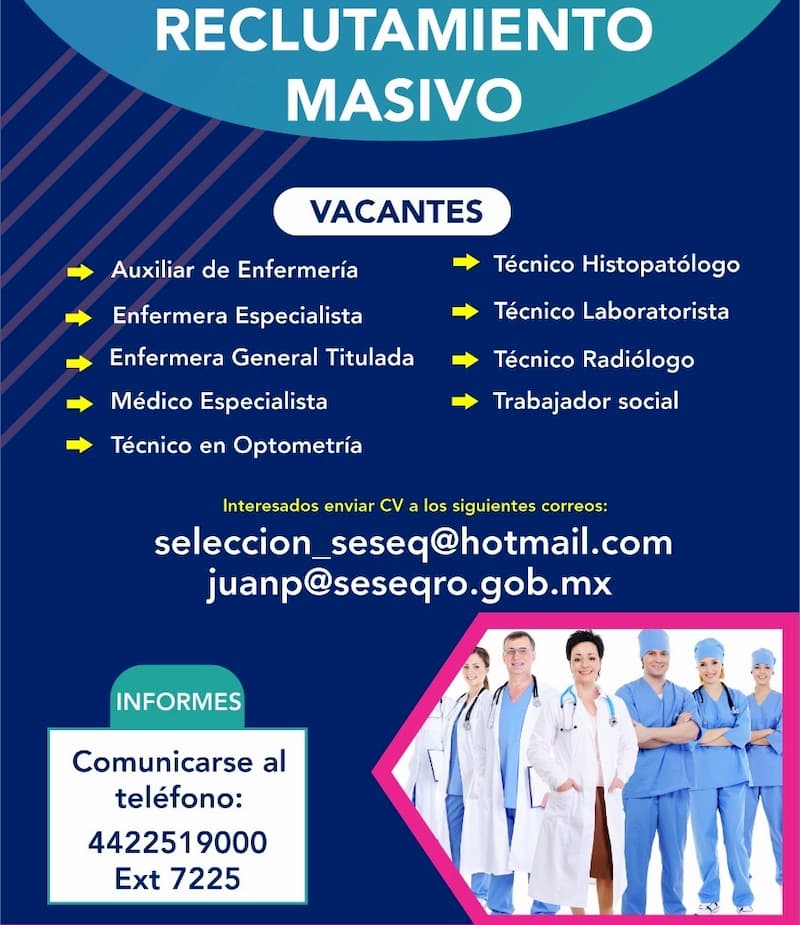 RECLUTAMIENTO MASIVO

VACANTES

Auxiliar de Enfermería
Enfermera Especialista
Enfermera General Titulada
Médico Especialista
Técnico en Optometría

Técnico Histopatólogo
Técnico Laboratorista
Técnico Radiólogo
Trabajador social

Interesados enviar CV a los siguientes correos:
seleccion_seseq@hotmail.com
juanp@seseqro.gob.mx

INFORMES

Comunicarse al teléfono:
4422519000
Ext 7225